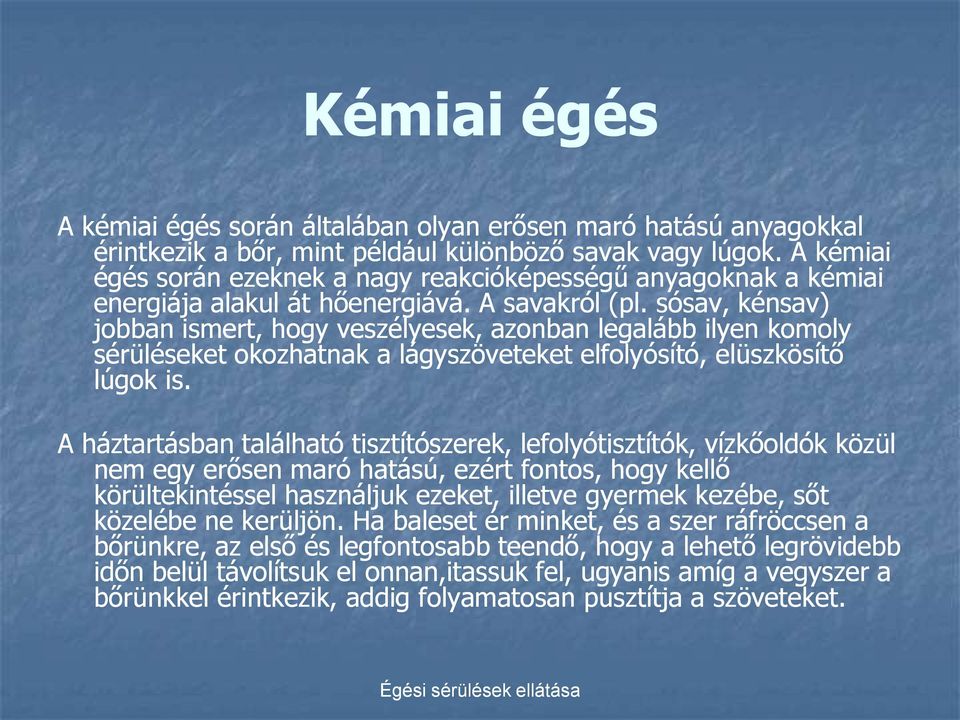 Kémiai égés

A kémiai égés során általában olyan erősen maró hatású anyagokkal érintkezik a bőr, mint például különböző savak vagy lúgok. A kémiai égés során ezeknek a nagy reakcióképességű anyagoknak a kémiai energiája alakul át hőenergiává. A savakról (pl. sósav, kénsav) jobban ismert, hogy veszélyesek, azonban legalább ilyen komoly sérüléseket okozhatnak a lágyszöveteket elfolyósító, elüszkösítő lúgok is.

A háztartásban található tisztítószerek, lefolyótisztítók, vízkőoldók közül nem egy erősen maró hatású, ezért fontos, hogy kellő körültekintéssel használjuk ezeket, illetve gyermek kezébe, sőt közelébe ne kerüljön. Ha baleset ér minket, és a szer ráfröccsen a bőrünkre, az első és legfontosabb teendő, hogy a lehető legrövidebb időn belül távolítsuk el onnan,itassuk fel, ugyanis amíg a vegyszer a bőrünkkel érintkezik, addig folyamatosan pusztítja a szöveteket.

Égési sérülések ellátása